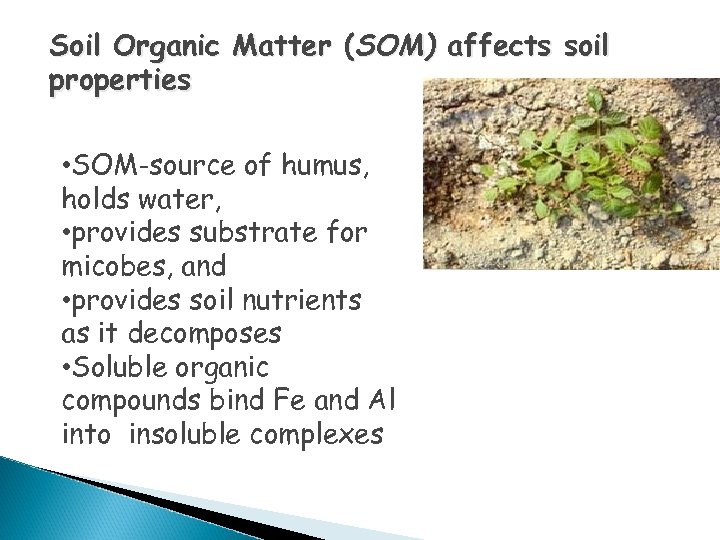 Soil Organic Matter (SOM) affects soil properties

•SOM-source of humus, holds water,
•provides substrate for micobes, and
•provides soil nutrients as it decomposes
•Soluble organic compounds bind Fe and Al into insoluble complexes